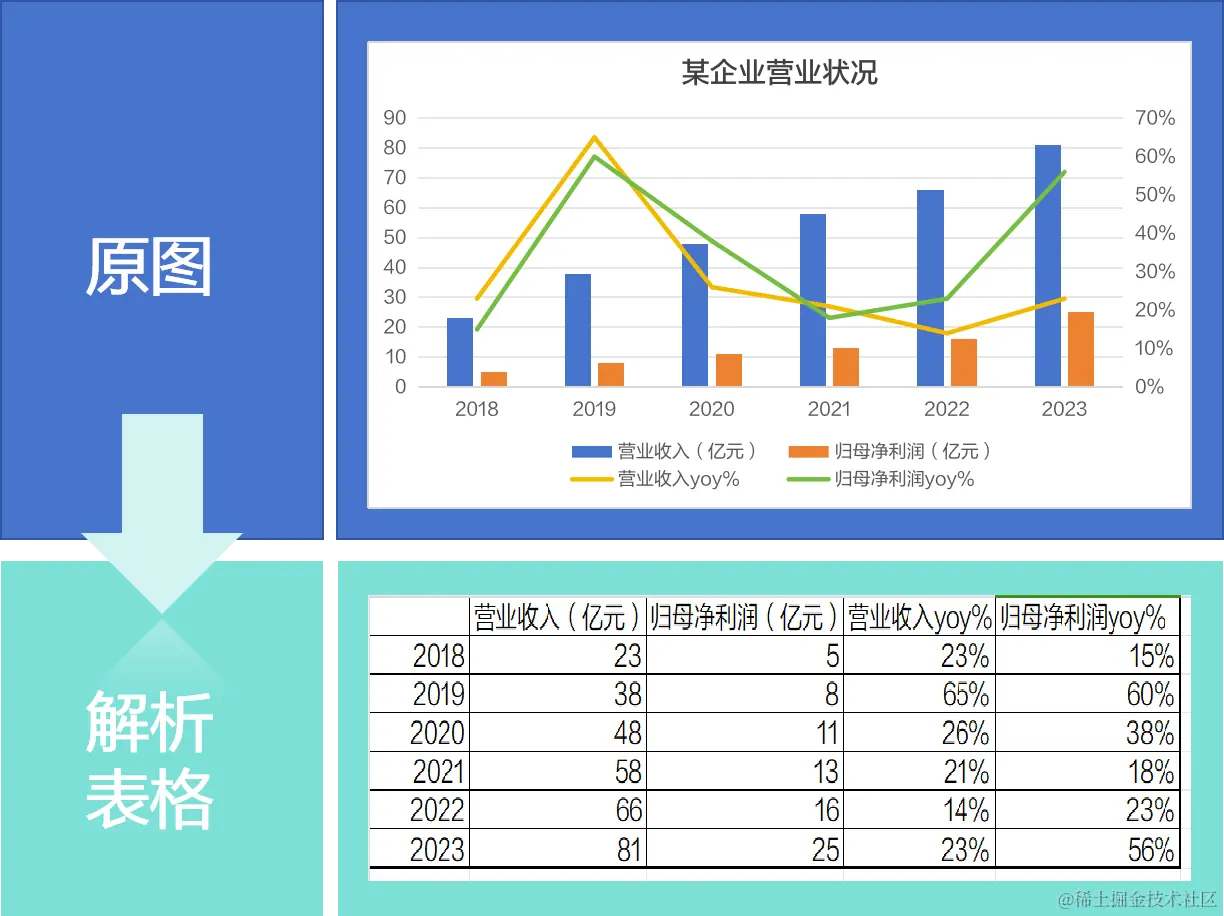 原图

某企业营业状况

90
80
70
60
50
40
30
20
10
0

70%
60%
50%
40%
30%
20%
10%
0%

2018 2019 2020 2021 2022 2023

营业收入（亿元） 归母净利润（亿元）
营业收入yoy% 归母净利润yoy%

解析表格

| | 营业收入（亿元） | 归母净利润（亿元） | 营业收入yoy% | 归母净利润yoy% |
|---|---|---|---|---|
| 2018 | 23 | 5 | 23% | 15% |
| 2019 | 38 | 8 | 65% | 60% |
| 2020 | 48 | 11 | 26% | 38% |
| 2021 | 58 | 13 | 21% | 18% |
| 2022 | 66 | 16 | 14% | 23% |
| 2023 | 81 | 25 | 23% | 56% |

@稀土掘金技术社区